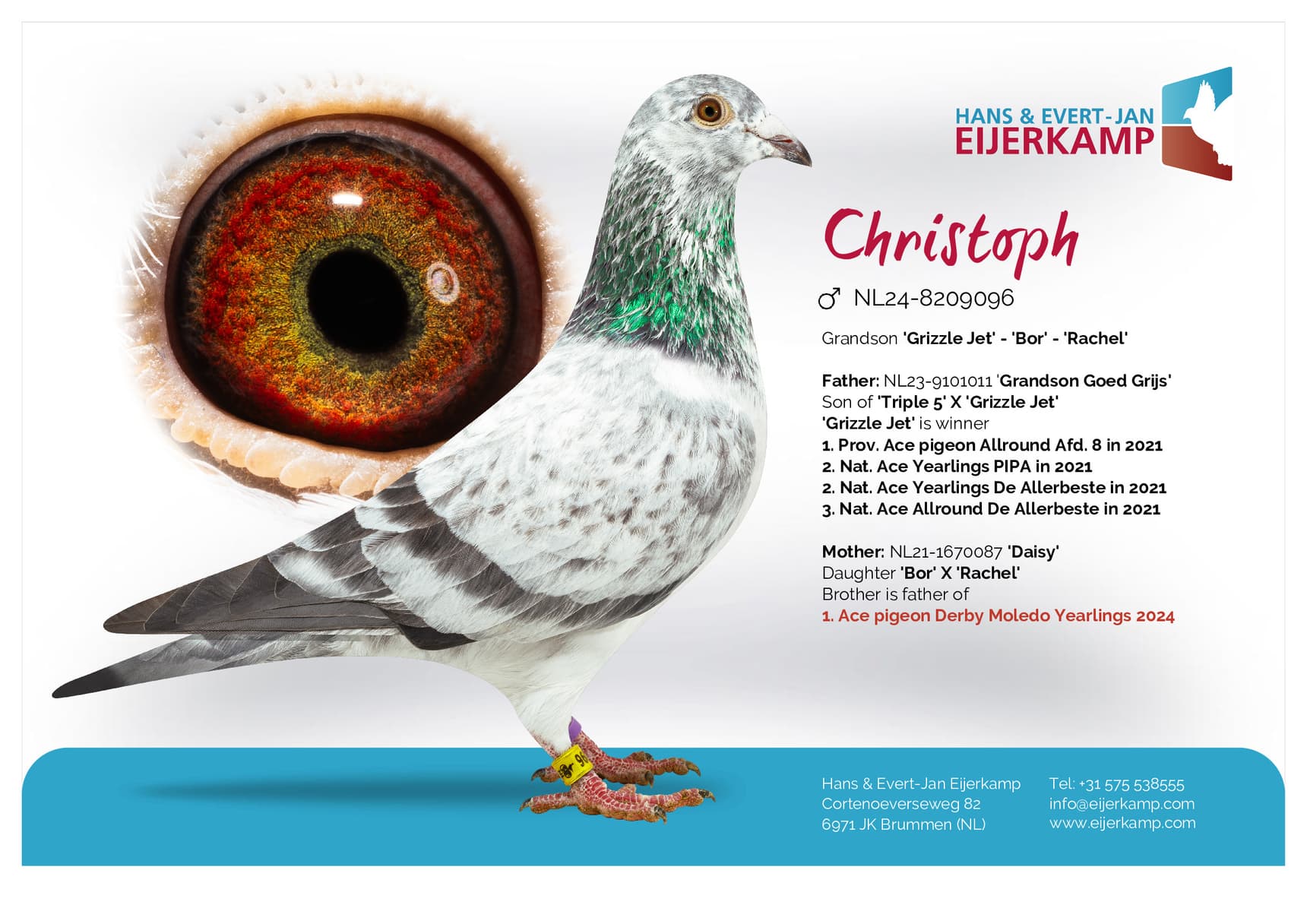 HANS & EVERT-JAN
EIJERKAMP

Christoph

♂ NL24-8209096

Grandson 'Grizzle Jet' - 'Bor' - 'Rachel'

Father: NL23-9101011 'Grandson Goed Grijs'
Son of 'Triple 5' X 'Grizzle Jet'
'Grizzle Jet' is winner
1. Prov. Ace pigeon Allround Afd. 8 in 2021
2. Nat. Ace Yearlings PIPA in 2021
2. Nat. Ace Yearlings De Allerbeste in 2021
3. Nat. Ace Allround De Allerbeste in 2021

Mother: NL21-1670087 'Daisy'
Daughter 'Bor' X 'Rachel'
Brother is father of
1. Ace pigeon Derby Moledo Yearlings 2024

Hans & Evert-Jan Eijerkamp
Cortenoeverseweg 82
6971 JK Brummen (NL)

Tel: +31 575 538555
info@eijerkamp.com
www.eijerkamp.com